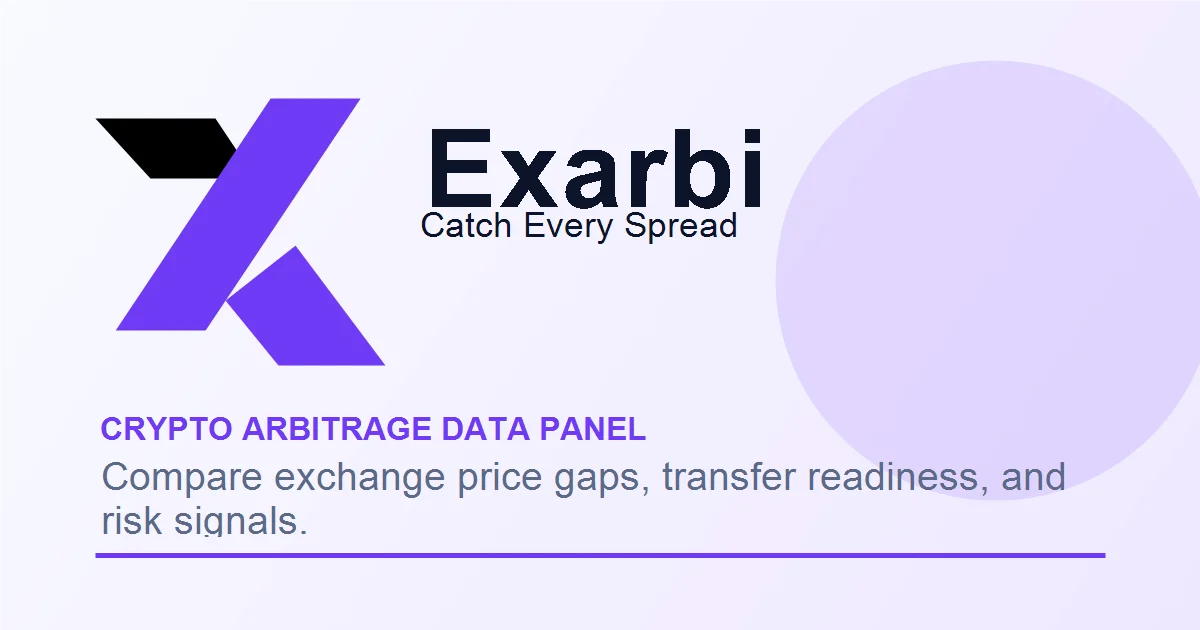 Exarbi
Catch Every Spread

CRYPTO ARBITRAGE DATA PANEL

Compare exchange price gaps, transfer readiness, and risk signals.